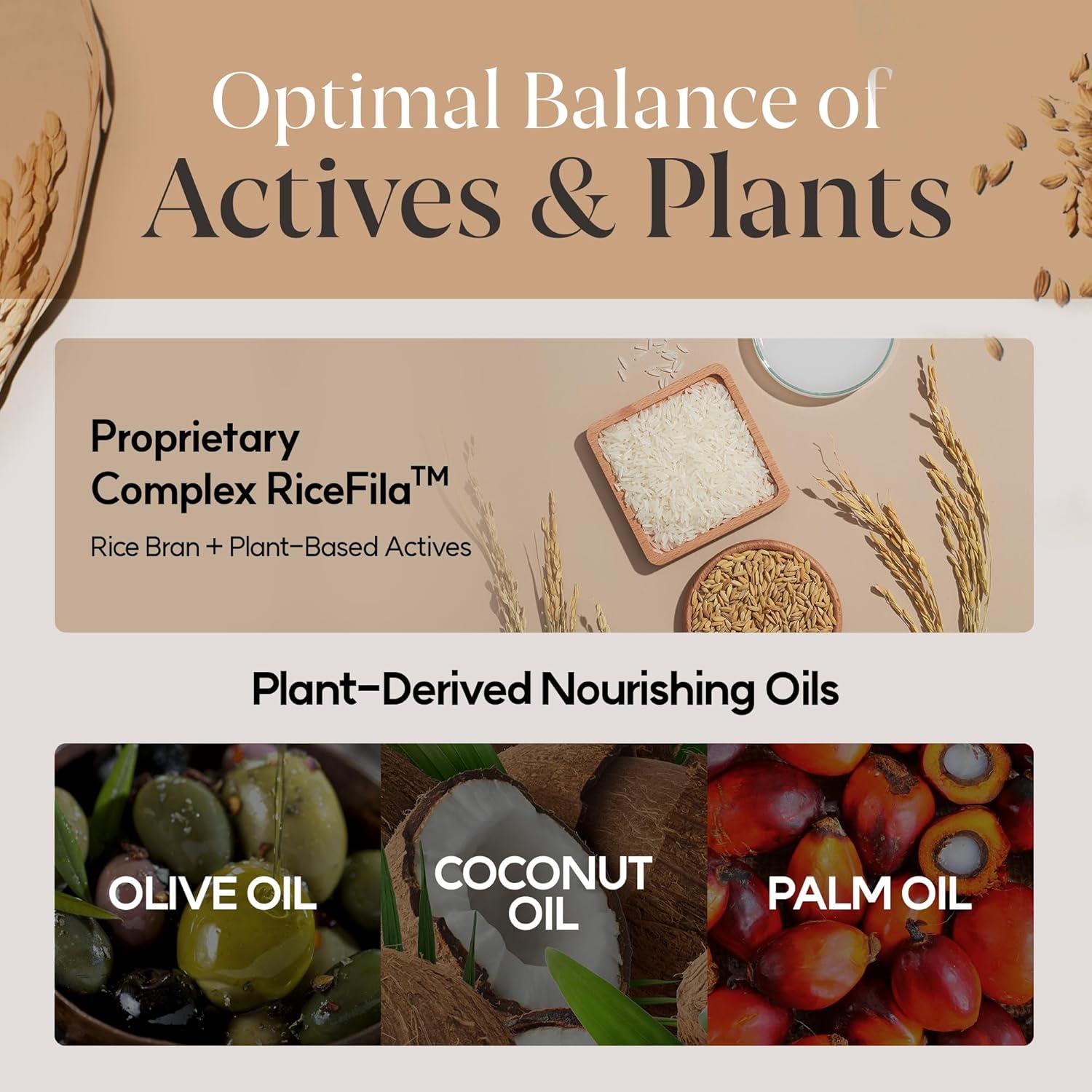 Optimal Balance of
Actives & Plants

Proprietary Complex RiceFila™
Rice Bran + Plant-Based Actives

Plant-Derived Nourishing Oils

OLIVE OIL

COCONUT OIL

PALM OIL